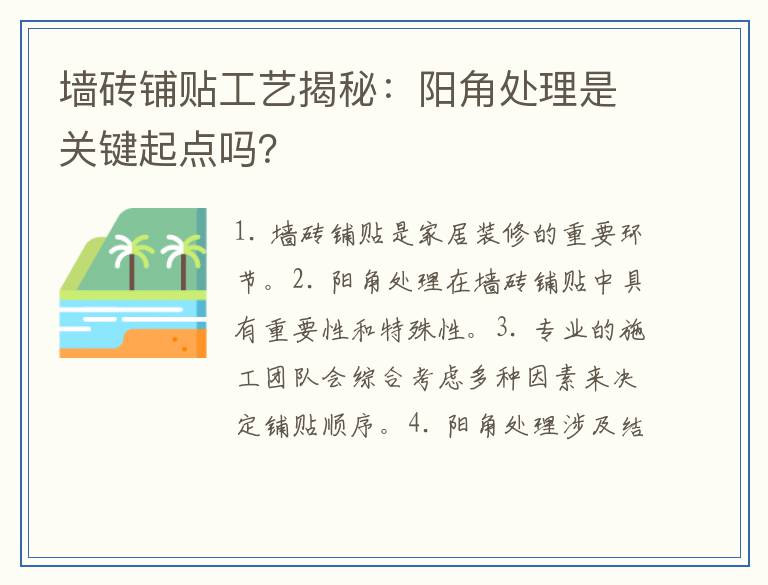 墙砖铺贴工艺揭秘：阳角处理是关键起点吗?

1. 墙砖铺贴是家居装修的重要环节。2. 阳角处理在墙砖铺贴中具有重要性和特殊性。3. 专业的施工团队会综合考虑多种因素来决定铺贴顺序。4. 阳角处理涉及结